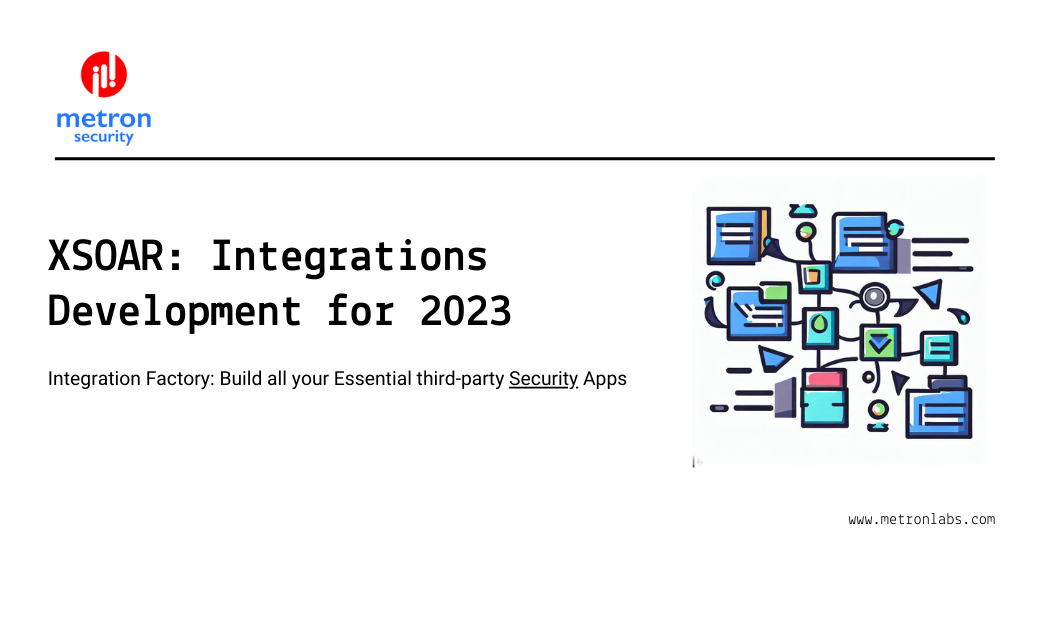 metron
security

XSOAR: Integrations Development for 2023

Integration Factory: Build all your Essential third-party Security Apps

www.metronlabs.com